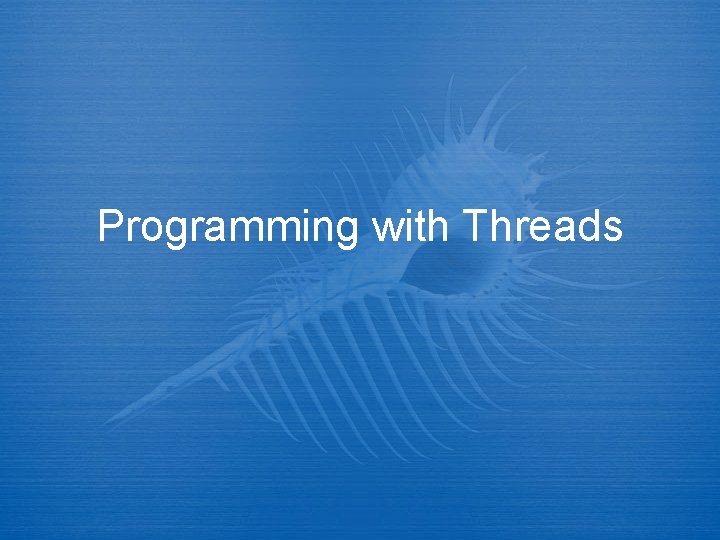 Programming with Threads